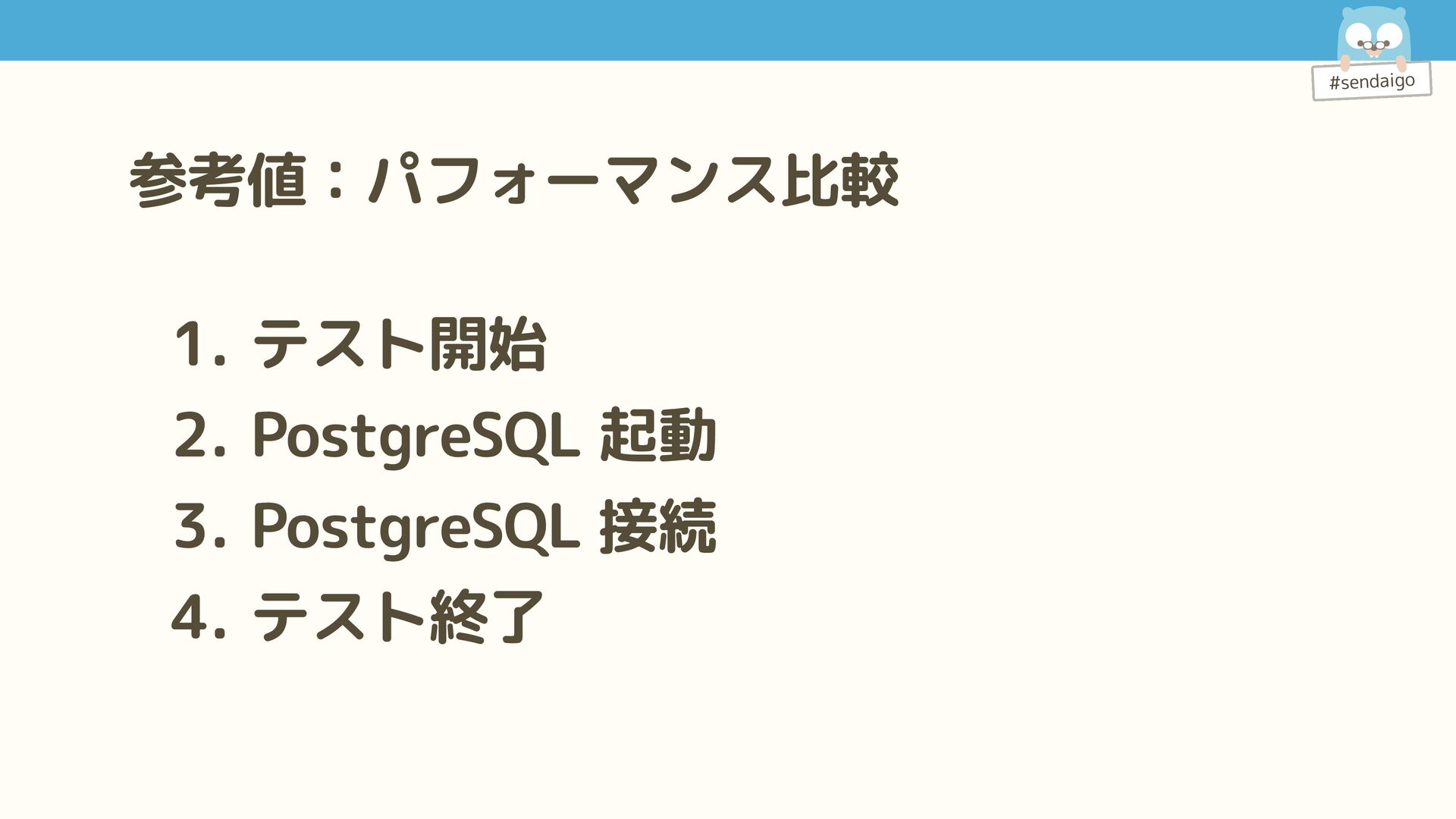 #sendaigo

参考値：パフォーマンス比較

1. テスト開始
2. PostgreSQL 起動
3. PostgreSQL 接続
4. テスト終了